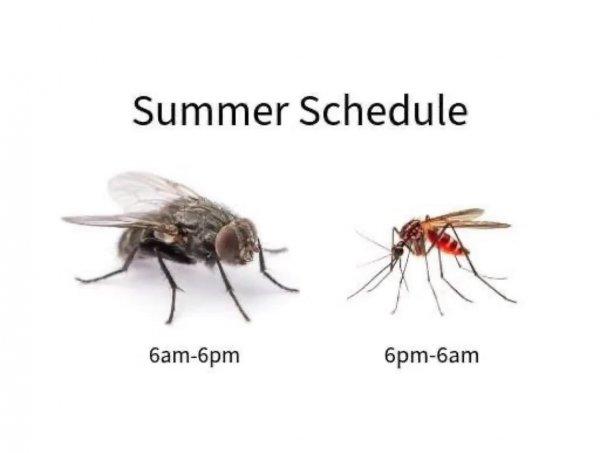 Summer Schedule

6am-6pm

6pm-6am